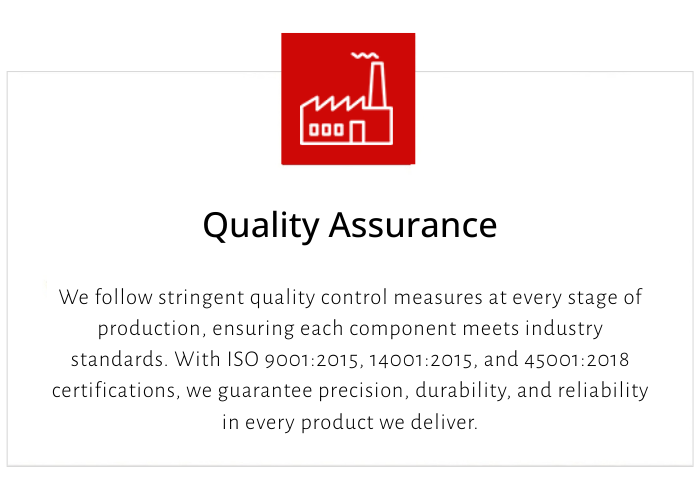 Quality Assurance

We follow stringent quality control measures at every stage of production, ensuring each component meets industry standards. With ISO 9001:2015, 14001:2015, and 45001:2018 certifications, we guarantee precision, durability, and reliability in every product we deliver.